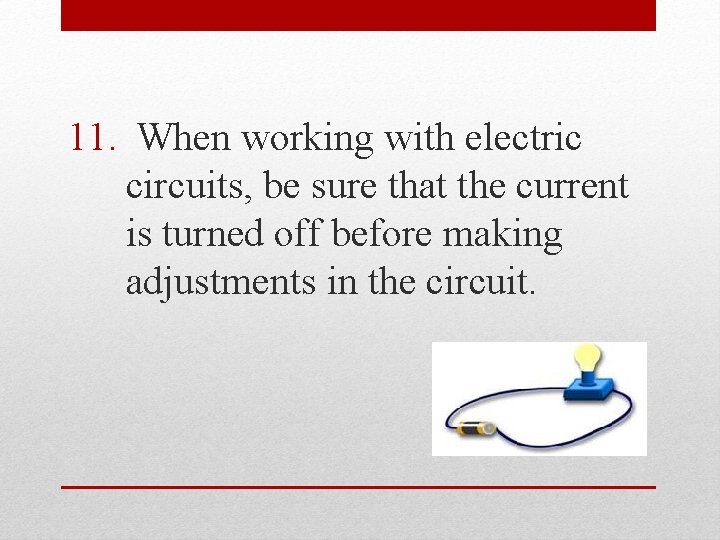 11. When working with electric circuits, be sure that the current is turned off before making adjustments in the circuit.